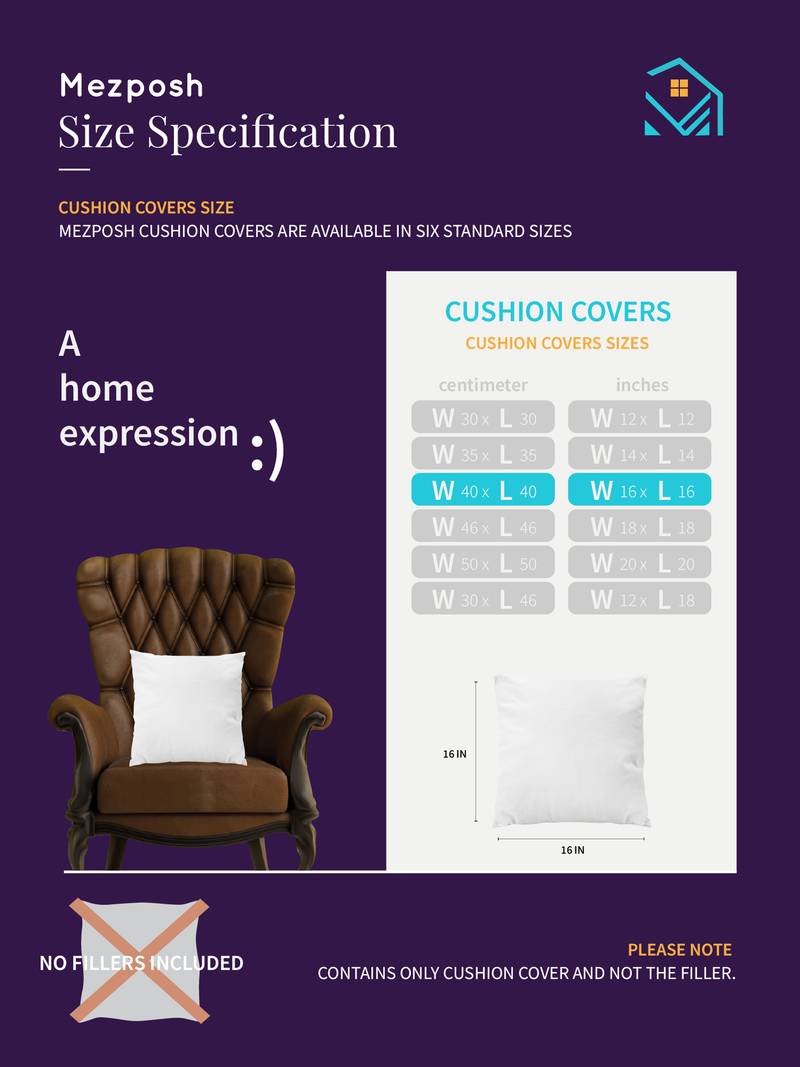 Mezposh
Size Specification

CUSHION COVERS SIZE
MEZPOSH CUSHION COVERS ARE AVAILABLE IN SIX STANDARD SIZES

A home expression :)

CUSHION COVERS
CUSHION COVERS SIZES

| centimeter | inches |
|---|---|
| W 30 x L 30 | W 12 x L 12 |
| W 35 x L 35 | W 14 x L 14 |
| W 40 x L 40 | W 16 x L 16 |
| W 46 x L 46 | W 18 x L 18 |
| W 50 x L 50 | W 20 x L 20 |
| W 30 x L 46 | W 12 x L 18 |

16 IN
16 IN

NO FILLERS INCLUDED

PLEASE NOTE
CONTAINS ONLY CUSHION COVER AND NOT THE FILLER.